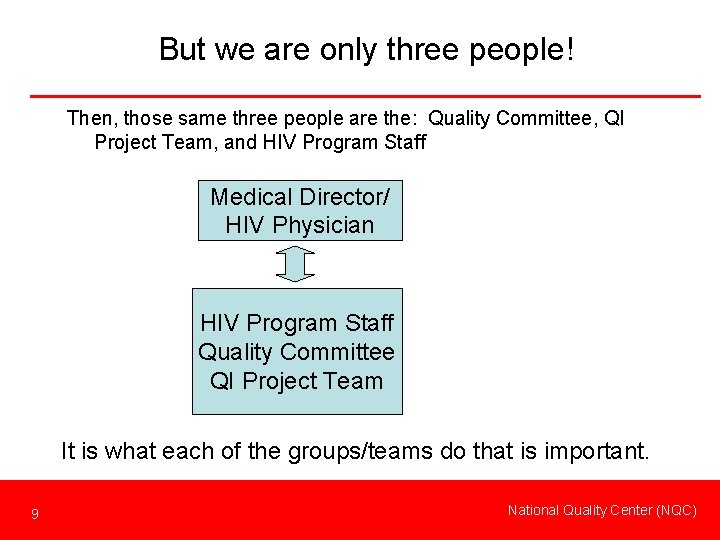 But we are only three people!

Then, those same three people are the: Quality Committee, QI Project Team, and HIV Program Staff

Medical Director/ HIV Physician

HIV Program Staff
Quality Committee
QI Project Team

It is what each of the groups/teams do that is important.

9

National Quality Center (NQC)